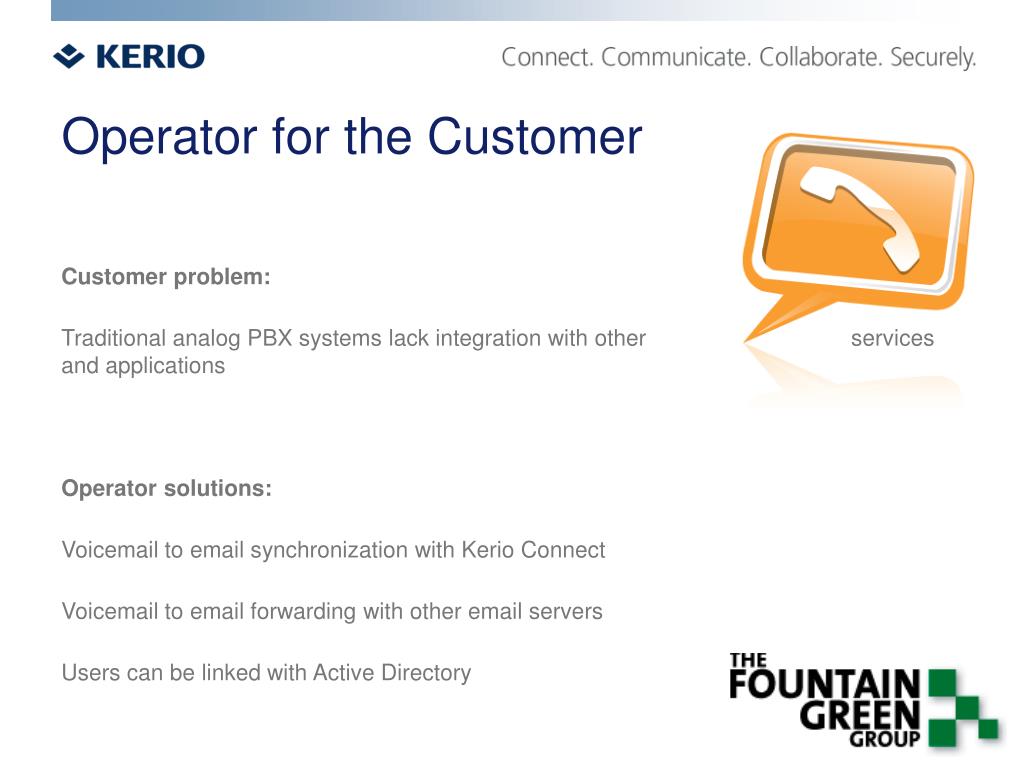 KERIO

Connect. Communicate. Collaborate. Securely.

Operator for the Customer

Customer problem:

Traditional analog PBX systems lack integration with other services and applications

Operator solutions:

Voicemail to email synchronization with Kerio Connect

Voicemail to email forwarding with other email servers

Users can be linked with Active Directory

THE FOUNTAIN GREEN GROUP